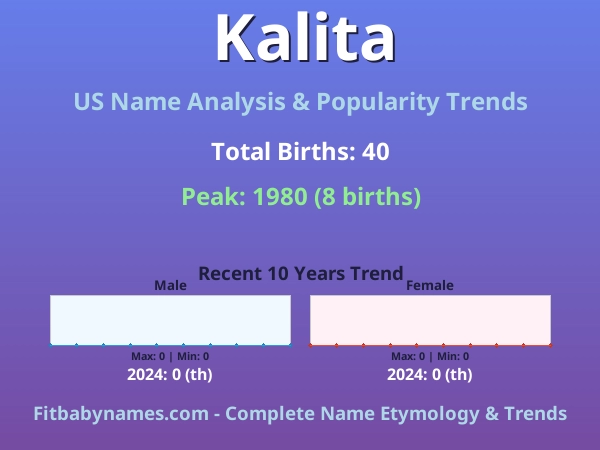 Kalita

US Name Analysis & Popularity Trends

Total Births: 40

Peak: 1980 (8 births)

Recent 10 Years Trend

Male

Max: 0 | Min: 0

2024: 0 (th)

Female

Max: 0 | Min: 0

2024: 0 (th)

Fitbabynames.com - Complete Name Etymology & Trends